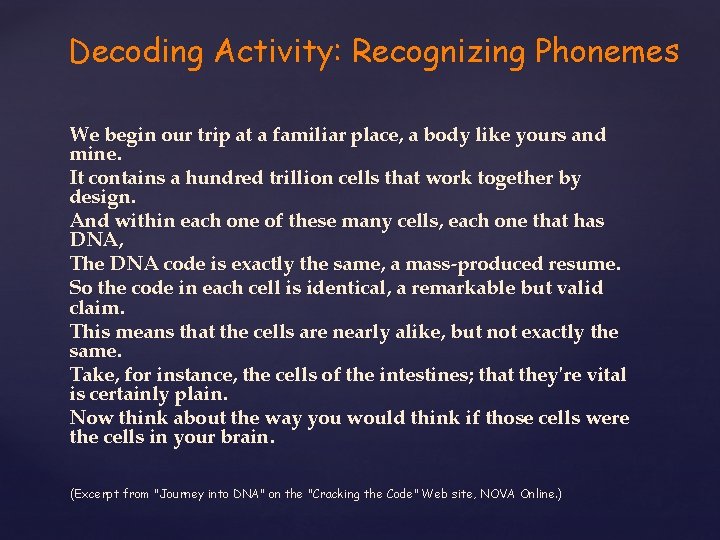 Decoding Activity: Recognizing Phonemes

We begin our trip at a familiar place, a body like yours and mine.
It contains a hundred trillion cells that work together by design.
And within each one of these many cells, each one that has DNA,
The DNA code is exactly the same, a mass-produced resume.
So the code in each cell is identical, a remarkable but valid claim.
This means that the cells are nearly alike, but not exactly the same.
Take, for instance, the cells of the intestines; that they're vital is certainly plain.
Now think about the way you would think if those cells were the cells in your brain.

(Excerpt from "Journey into DNA" on the "Cracking the Code" Web site, NOVA Online.)